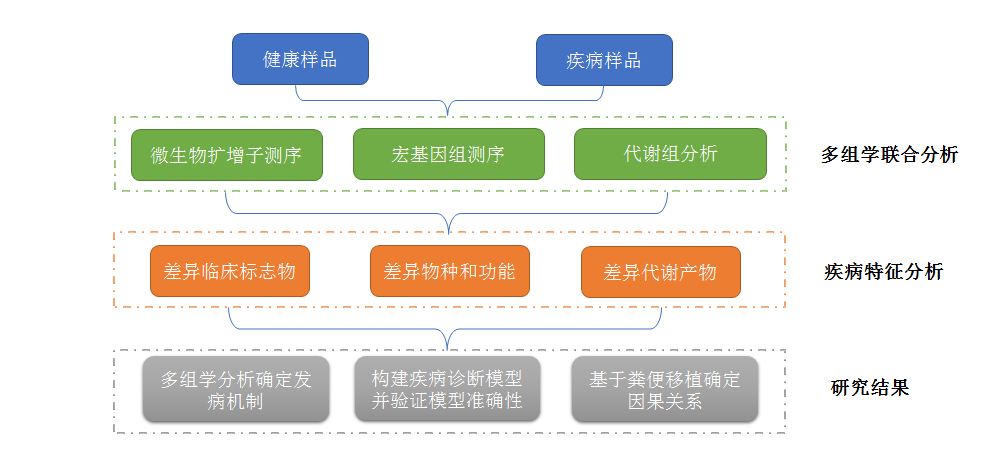 健康样品

疾病样品

微生物扩增子测序

宏基因组测序

代谢组分析

多组学联合分析

差异临床标志物

差异物种和功能

差异代谢产物

疾病特征分析

多组学分析确定发病机制

构建疾病诊断模型并验证模型准确性

基于粪便移植确定因果关系

研究结果